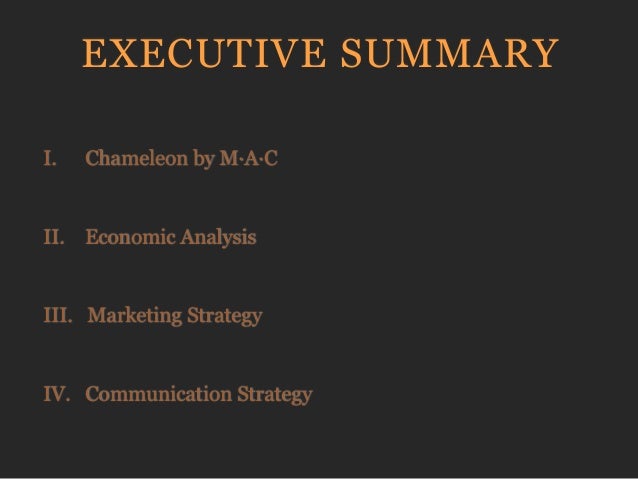 EXECUTIVE SUMMARY

I. Chameleon by M·A·C

II. Economic Analysis

III. Marketing Strategy

IV. Communication Strategy